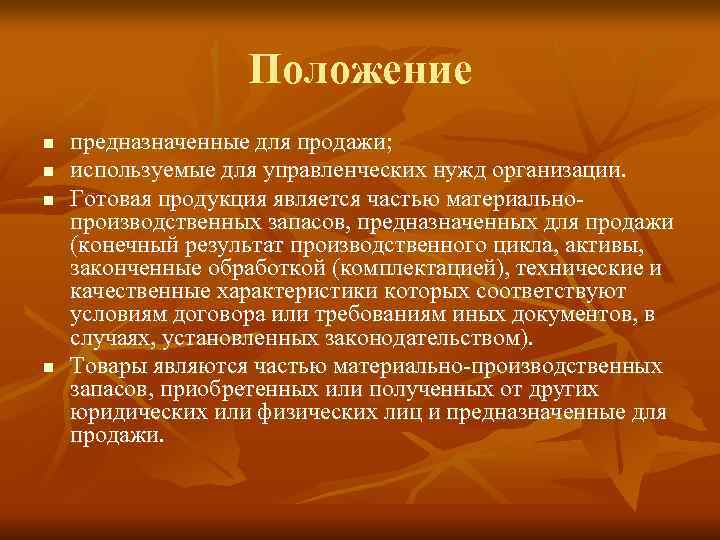 Положение

■ предназначенные для продажи;
■ используемые для управленческих нужд организации.
■ Готовая продукция является частью материально-производственных запасов, предназначенных для продажи (конечный результат производственного цикла, активы, законченные обработкой (комплектацией), технические и качественные характеристики которых соответствуют условиям договора или требованиям иных документов, в случаях, установленных законодательством).
■ Товары являются частью материально-производственных запасов, приобретенных или полученных от других юридических или физических лиц и предназначенные для продажи.